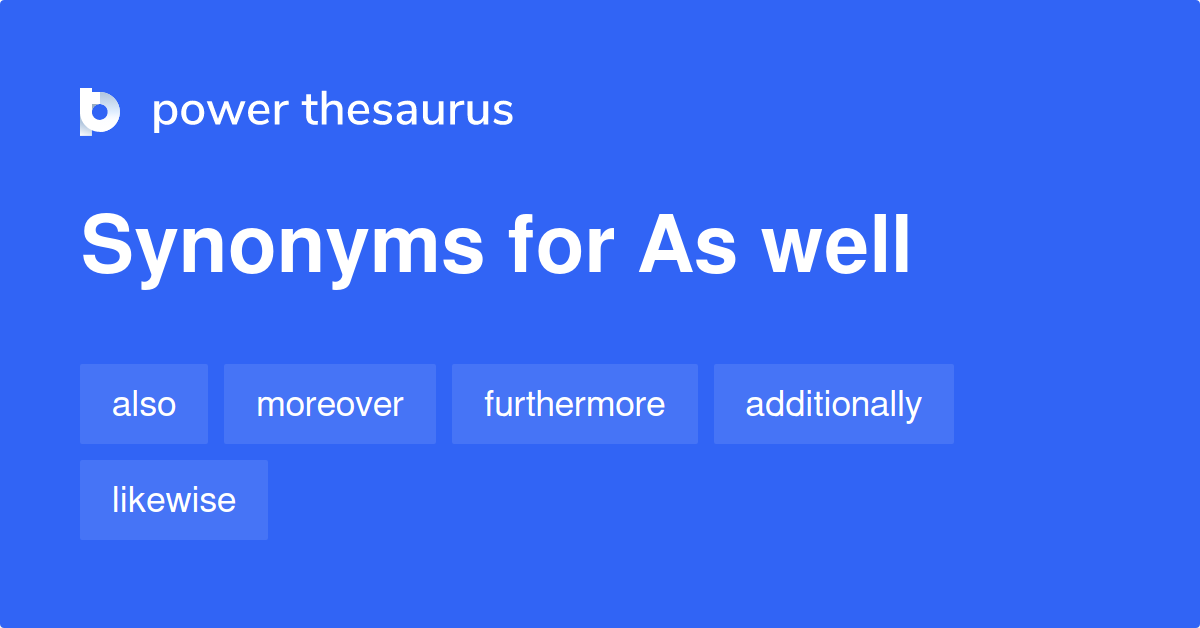 power thesaurus

Synonyms for As well

also

moreover

furthermore

additionally

likewise